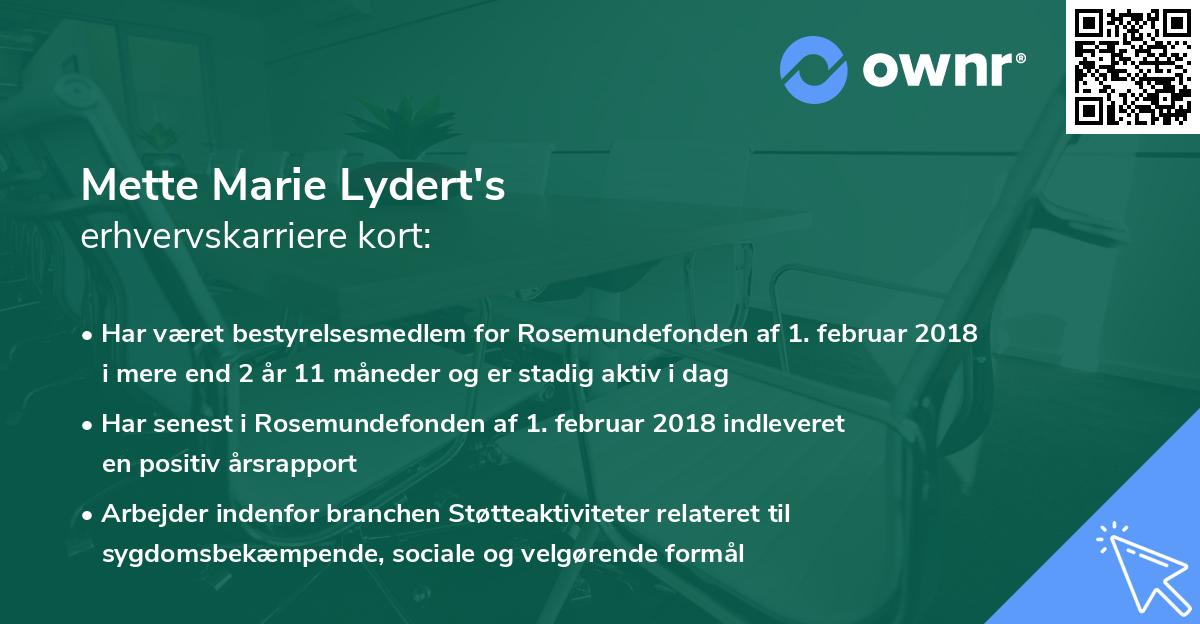 ownr®

Mette Marie Lydert's
erhvervskarriere kort:

• Har været bestyrelsesmedlem for Rosemundefonden af 1. februar 2018 i mere end 2 år 11 måneder og er stadig aktiv i dag

• Har senest i Rosemundefonden af 1. februar 2018 indleveret en positiv årsrapport

• Arbejder indenfor branchen Støtteaktiviteter relateret til sygdomsbekæmpende, sociale og velgørende formål